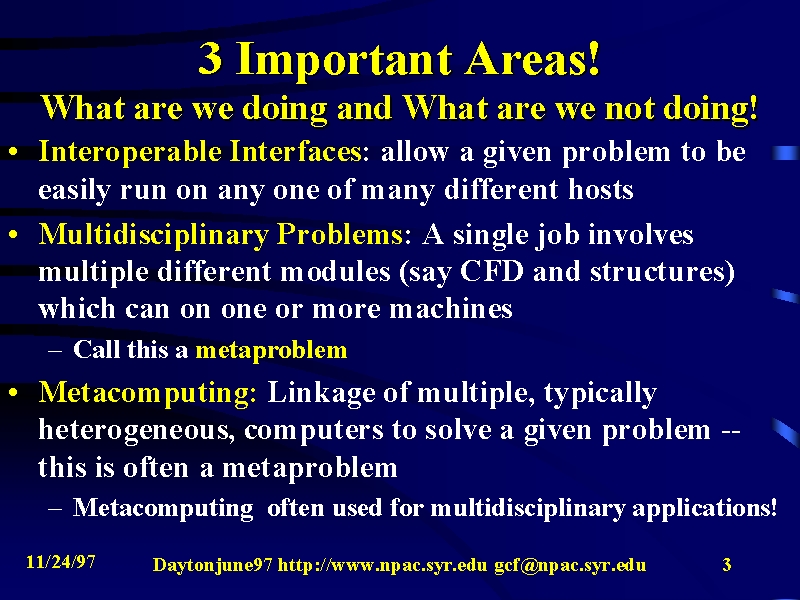 3 Important Areas!
What are we doing and What are we not doing!

• Interoperable Interfaces: allow a given problem to be easily run on any one of many different hosts
• Multidisciplinary Problems: A single job involves multiple different modules (say CFD and structures) which can on one or more machines
– Call this a metaproblem
• Metacomputing: Linkage of multiple, typically heterogeneous, computers to solve a given problem -- this is often a metaproblem
– Metacomputing often used for multidisciplinary applications!

11/24/97 Daytonjune97 http://www.npac.syr.edu gcf@npac.syr.edu 3